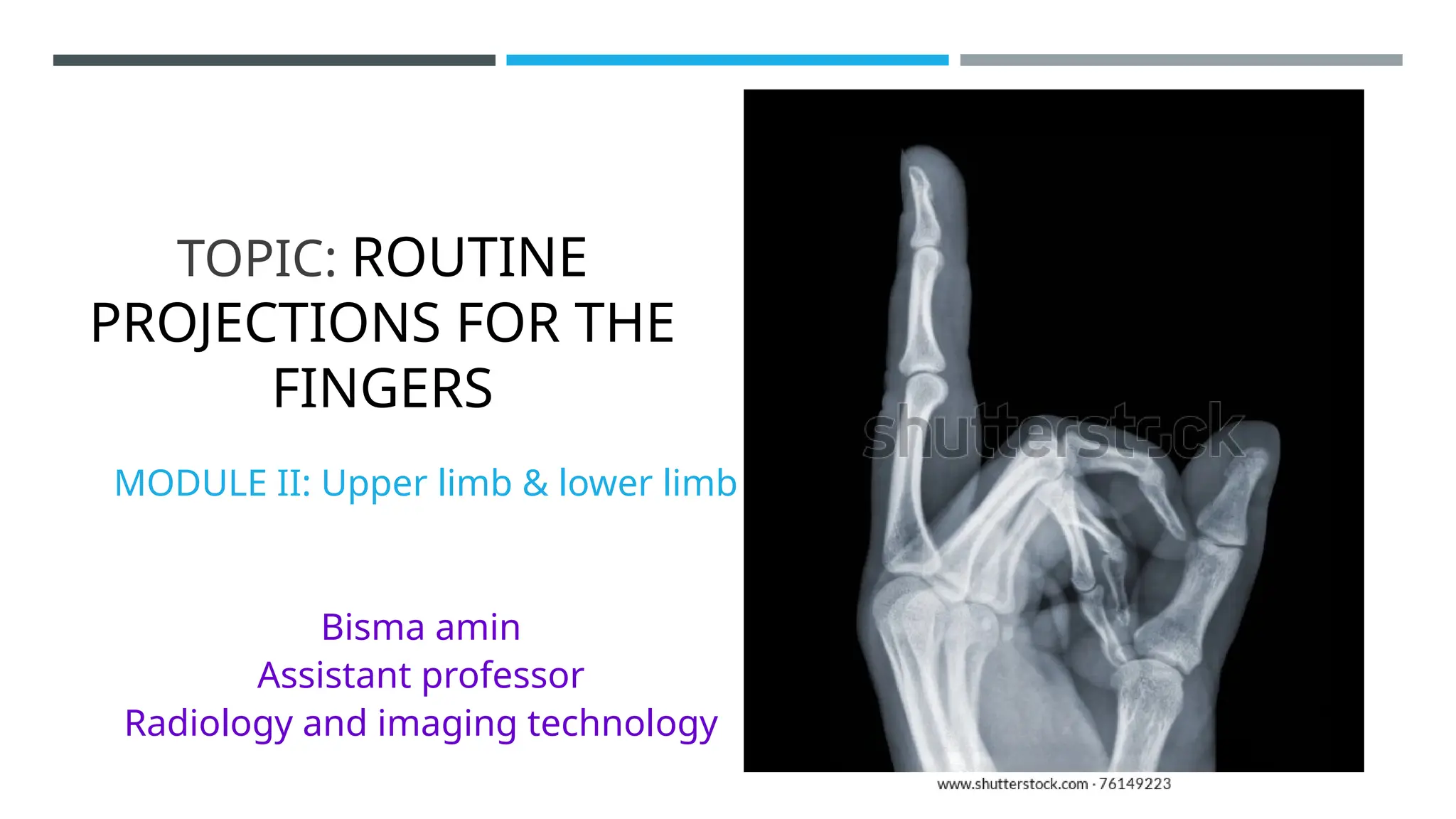 TOPIC: ROUTINE PROJECTIONS FOR THE FINGERS

MODULE II: Upper limb & lower limb

Bisma amin
Assistant professor
Radiology and imaging technology

shutterstock

www.shutterstock.com · 76149223